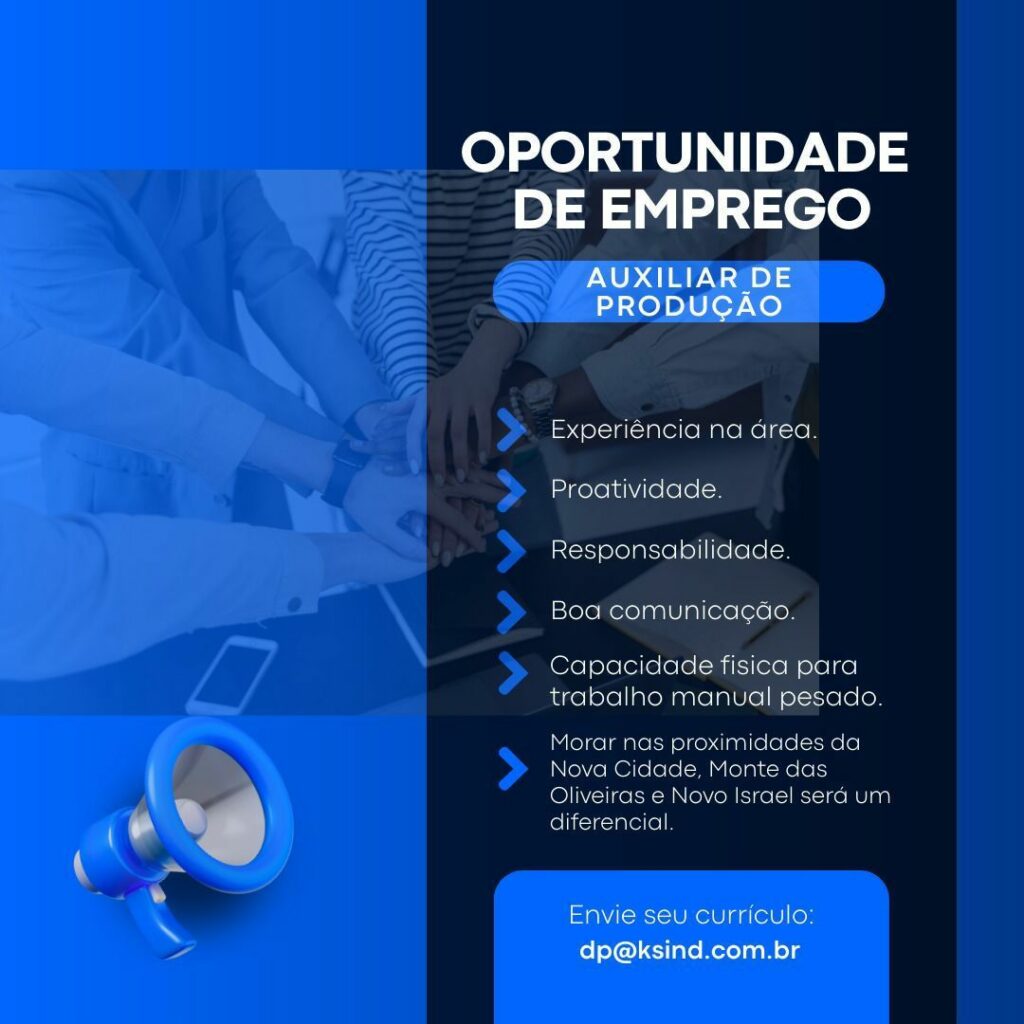 OPORTUNIDADE DE EMPREGO

AUXILIAR DE PRODUÇÃO

Experiência na área.

Proatividade.

Responsabilidade.

Boa comunicação.

Capacidade fisica para trabalho manual pesado.

Morar nas proximidades da Nova Cidade, Monte das Oliveiras e Novo Israel será um diferencial.

Envie seu currículo:
dp@ksind.com.br